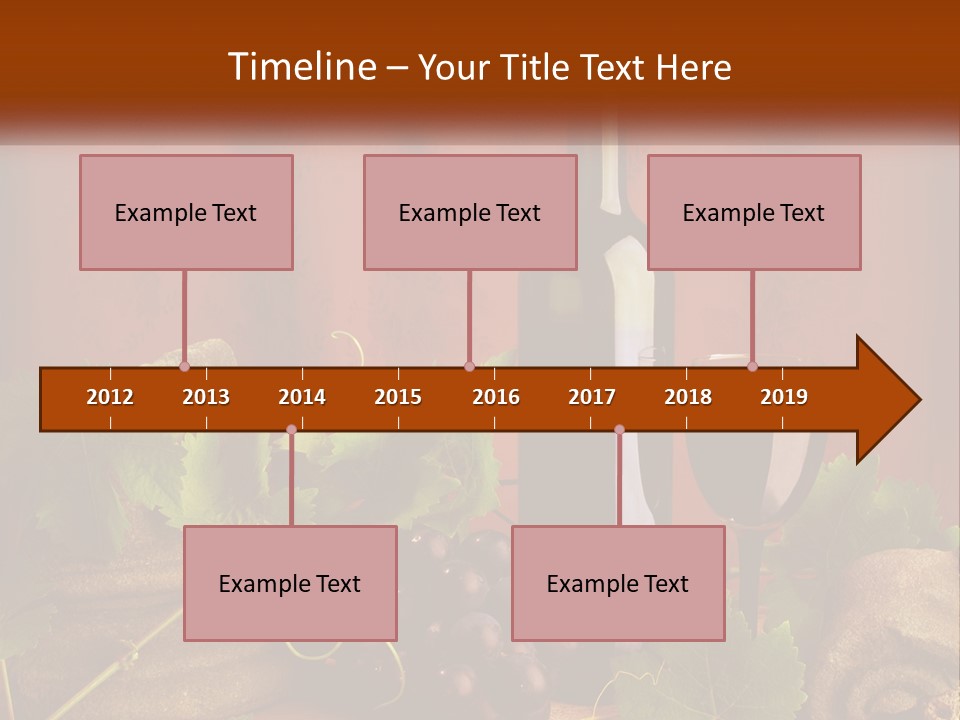 Timeline – Your Title Text Here

Example Text

Example Text

Example Text

2012 2013 2014 2015 2016 2017 2018 2019

Example Text

Example Text